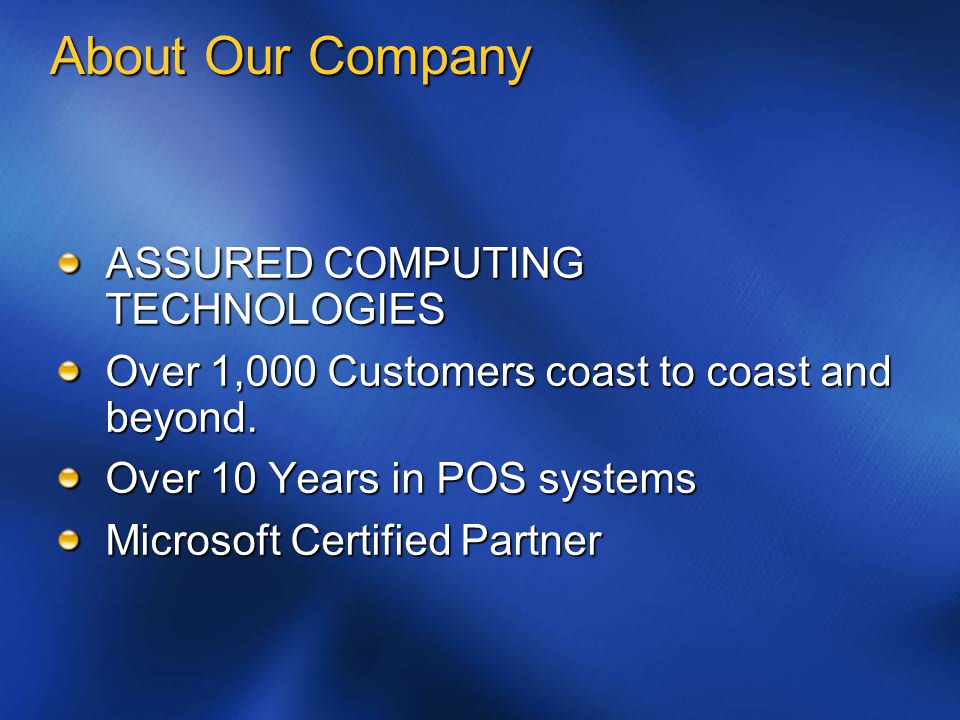 About Our Company

ASSURED COMPUTING TECHNOLOGIES

Over 1,000 Customers coast to coast and beyond.

Over 10 Years in POS systems

Microsoft Certified Partner